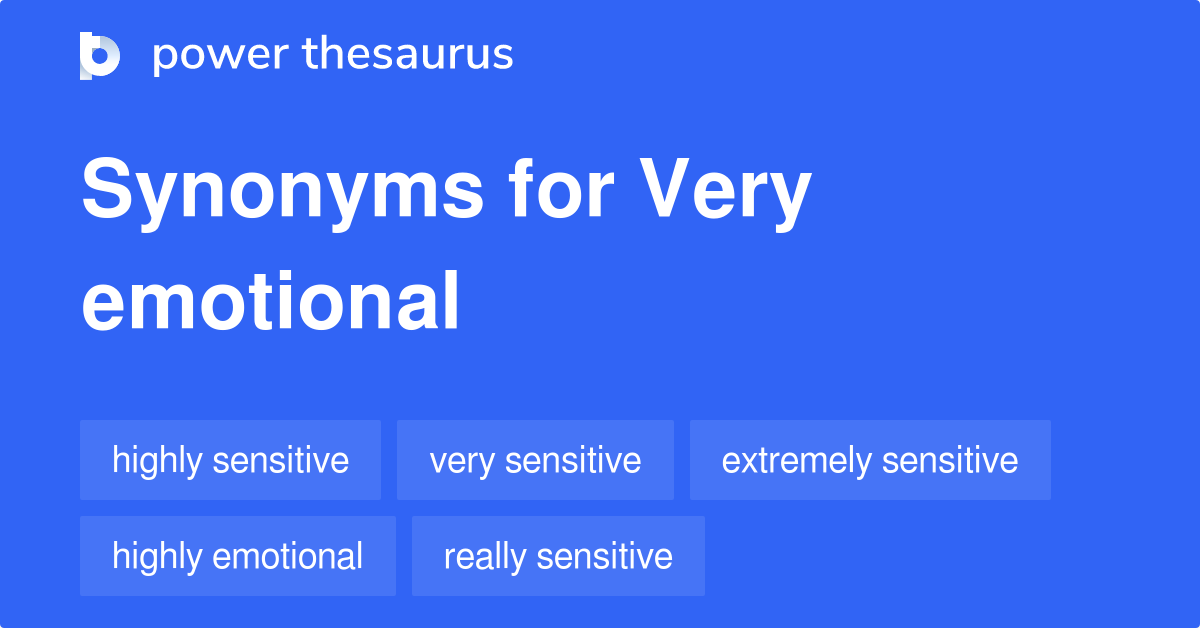 power thesaurus

Synonyms for Very emotional

highly sensitive
very sensitive
extremely sensitive
highly emotional
really sensitive